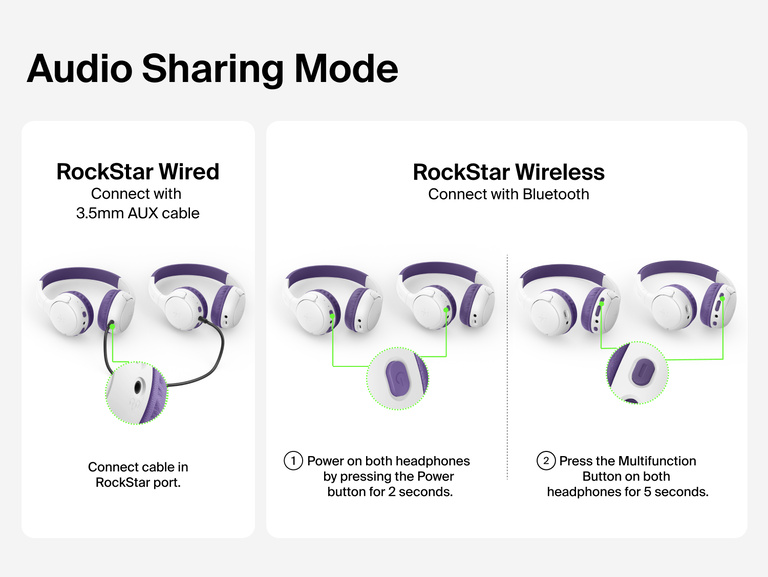 Audio Sharing Mode

RockStar Wired
Connect with 3.5mm AUX cable

Connect cable in RockStar port.

RockStar Wireless
Connect with Bluetooth

1 Power on both headphones by pressing the Power button for 2 seconds.

2 Press the Multifunction Button on both headphones for 5 seconds.